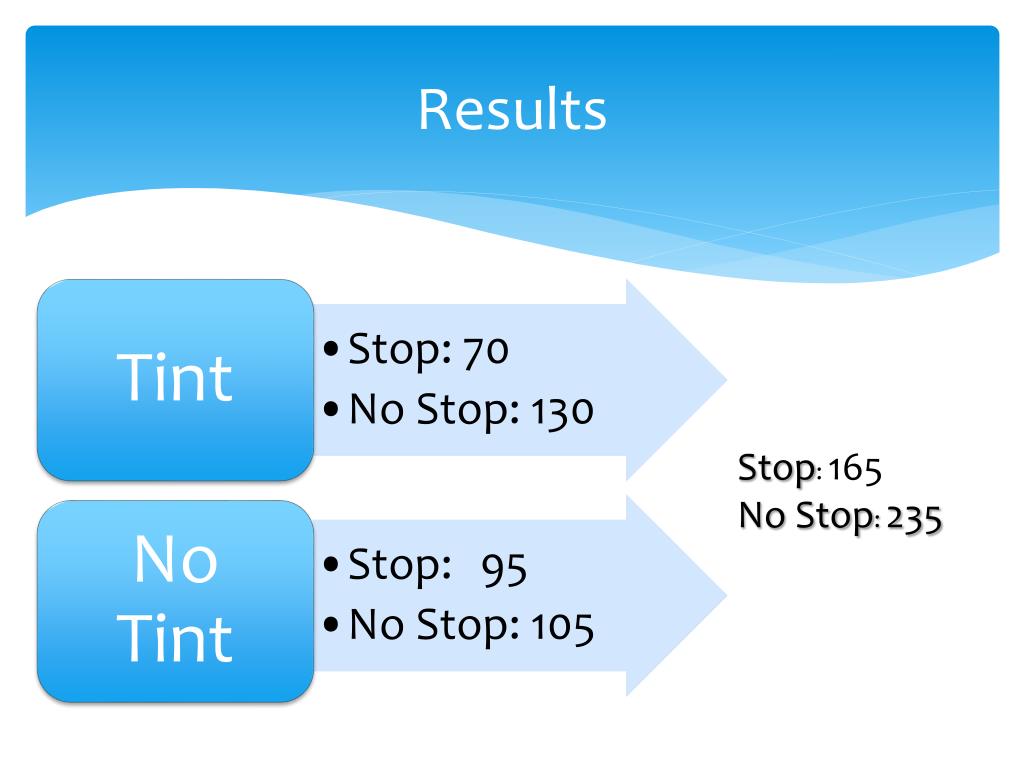 Results

Tint

• Stop: 70
• No Stop: 130

No Tint

• Stop: 95
• No Stop: 105

Stop: 165
No Stop: 235